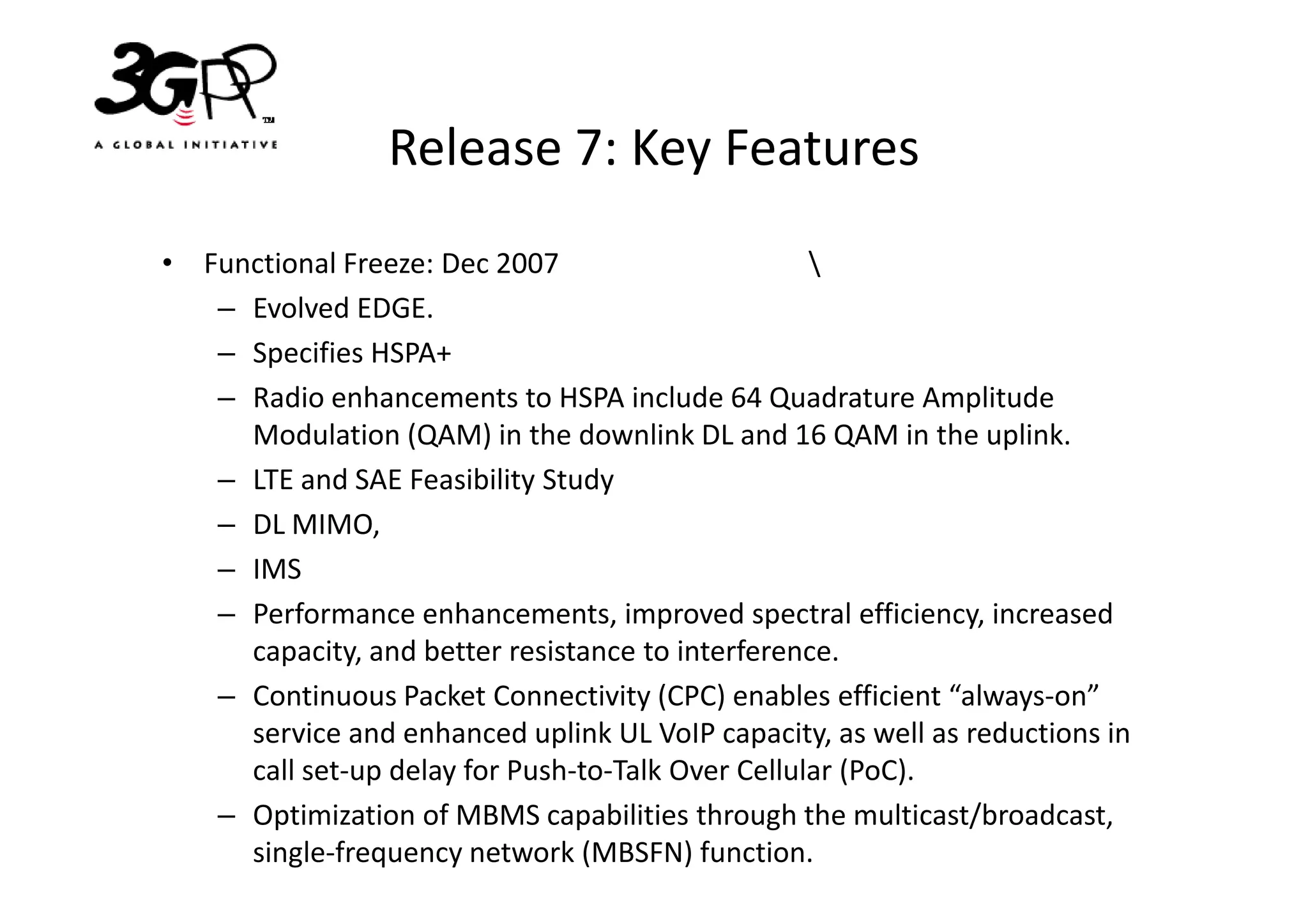 3GPP™
A GLOBAL INITIATIVE

Release 7: Key Features

• Functional Freeze: Dec 2007 \
– Evolved EDGE.
– Specifies HSPA+
– Radio enhancements to HSPA include 64 Quadrature Amplitude Modulation (QAM) in the downlink DL and 16 QAM in the uplink.
– LTE and SAE Feasibility Study
– DL MIMO,
– IMS
– Performance enhancements, improved spectral efficiency, increased capacity, and better resistance to interference.
– Continuous Packet Connectivity (CPC) enables efficient “always-on” service and enhanced uplink UL VoIP capacity, as well as reductions in call set-up delay for Push-to-Talk Over Cellular (PoC).
– Optimization of MBMS capabilities through the multicast/broadcast, single-frequency network (MBSFN) function.